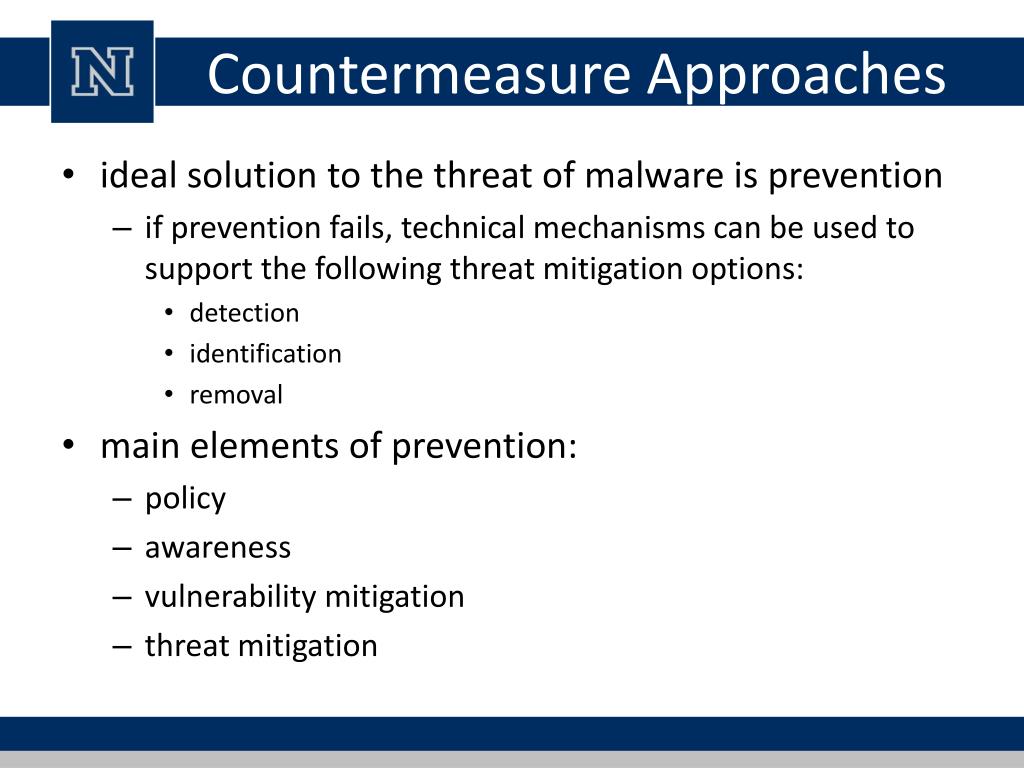 N

Countermeasure Approaches

• ideal solution to the threat of malware is prevention
 – if prevention fails, technical mechanisms can be used to support the following threat mitigation options:
  • detection
  • identification
  • removal
• main elements of prevention:
 – policy
 – awareness
 – vulnerability mitigation
 – threat mitigation